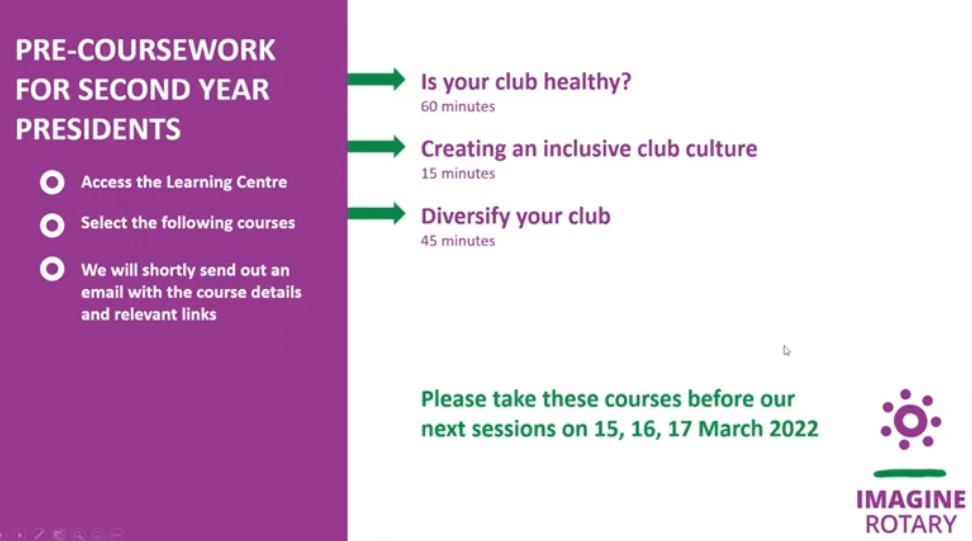 PRE-COURSEWORK FOR SECOND YEAR PRESIDENTS

Access the Learning Centre

Select the following courses

We will shortly send out an email with the course details and relevant links

Is your club healthy?
60 minutes

Creating an inclusive club culture
15 minutes

Diversify your club
45 minutes

Please take these courses before our next sessions on 15, 16, 17 March 2022

IMAGINE ROTARY